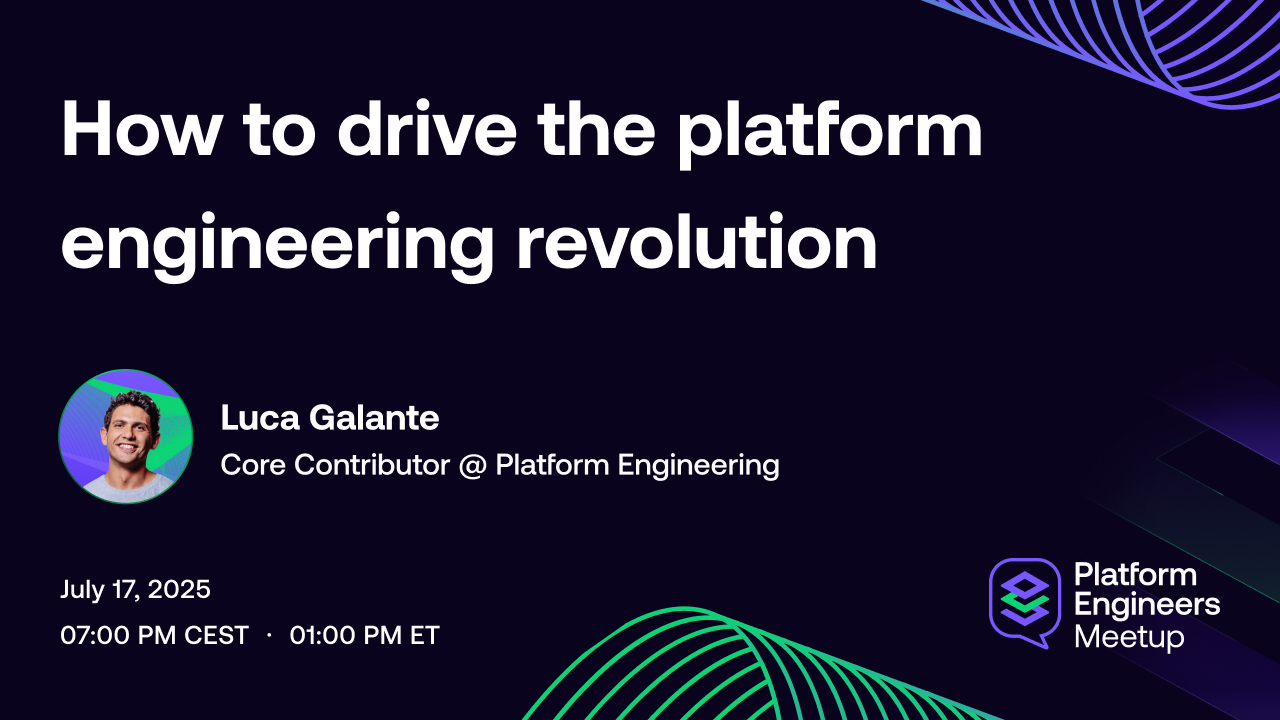 How to drive the platform engineering revolution

Luca Galante
Core Contributor @ Platform Engineering

July 17, 2025
07:00 PM CEST · 01:00 PM ET

Platform Engineers Meetup